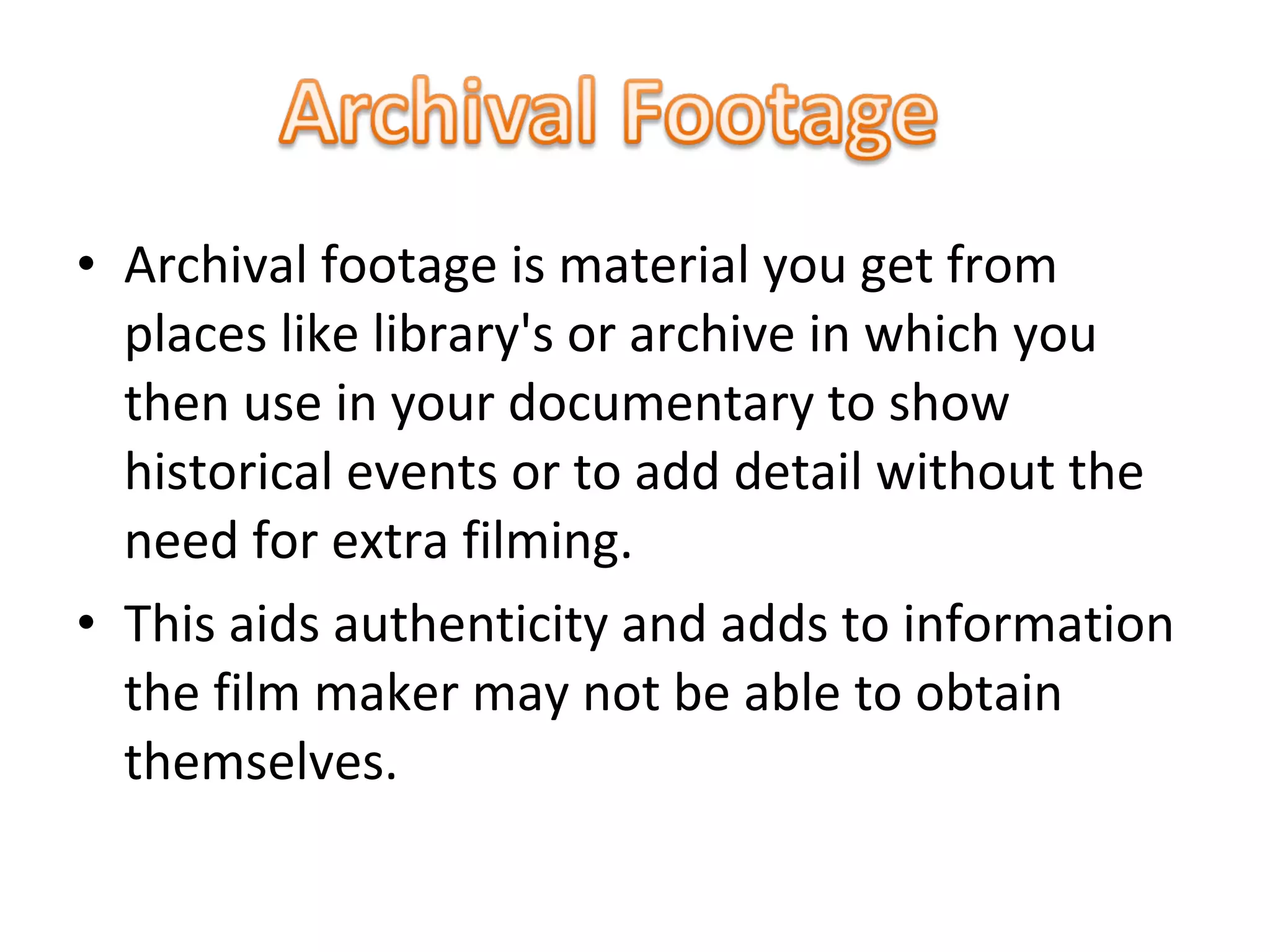 Archival Footage

• Archival footage is material you get from places like library's or archive in which you then use in your documentary to show historical events or to add detail without the need for extra filming.
• This aids authenticity and adds to information the film maker may not be able to obtain themselves.